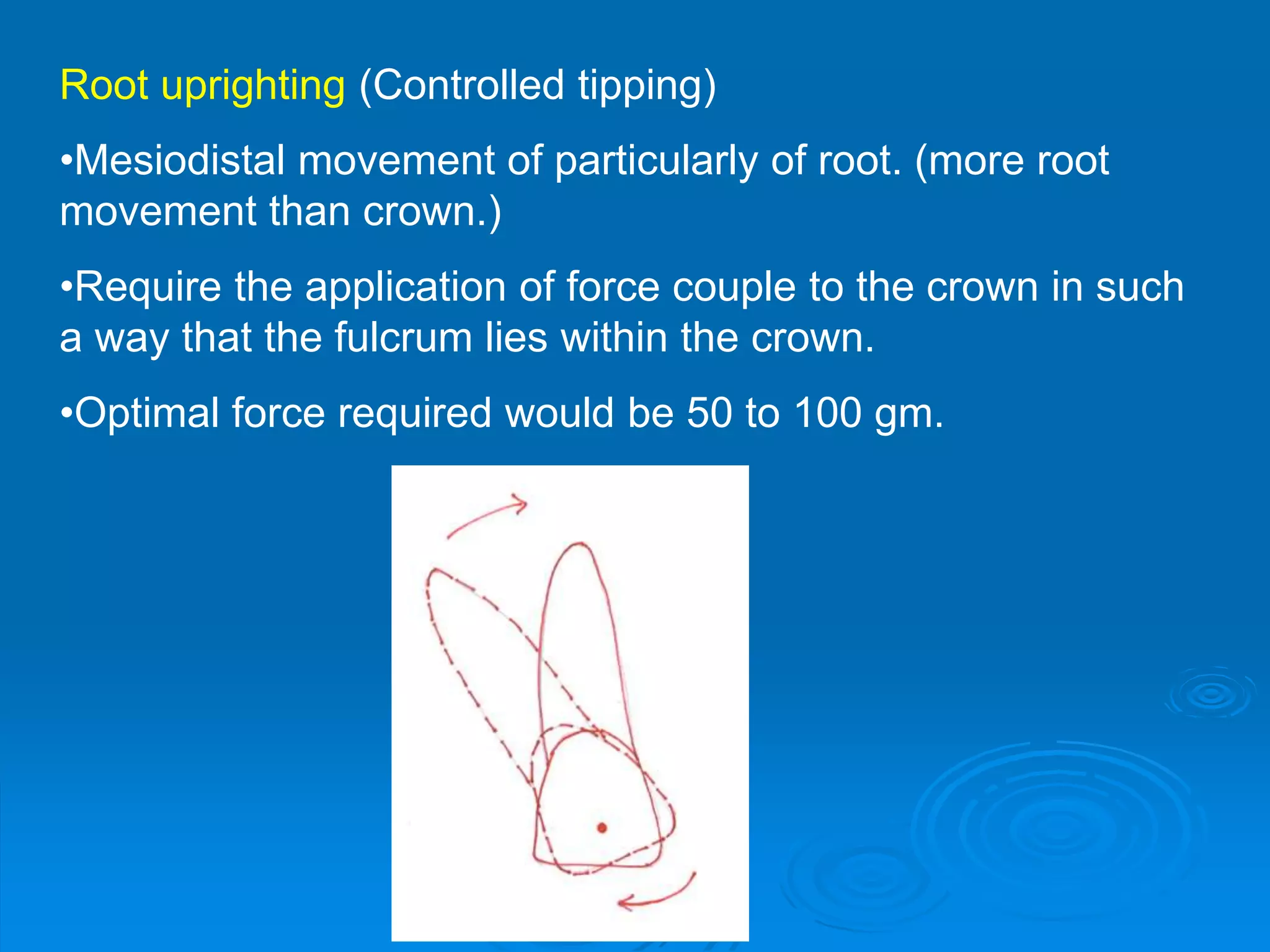 Root uprighting (Controlled tipping)

•Mesiodistal movement of particularly of root. (more root movement than crown.)

•Require the application of force couple to the crown in such a way that the fulcrum lies within the crown.

•Optimal force required would be 50 to 100 gm.